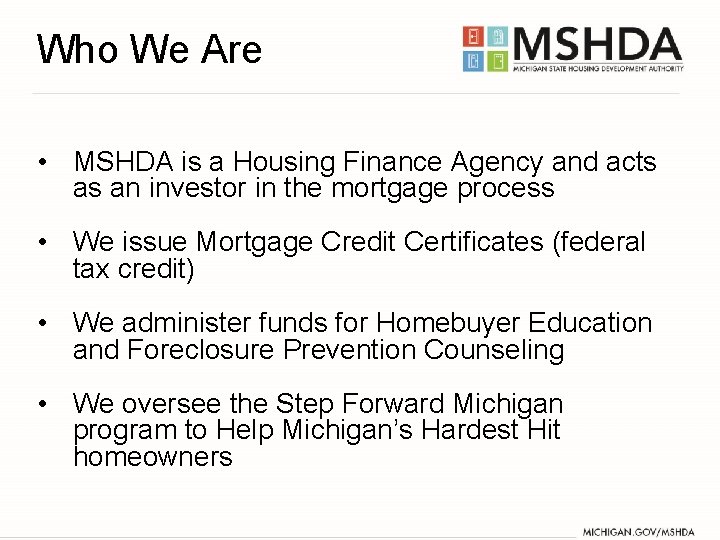 Who We Are

MSHDA
MICHIGAN STATE HOUSING DEVELOPMENT AUTHORITY

• MSHDA is a Housing Finance Agency and acts as an investor in the mortgage process

• We issue Mortgage Credit Certificates (federal tax credit)

• We administer funds for Homebuyer Education and Foreclosure Prevention Counseling

• We oversee the Step Forward Michigan program to Help Michigan's Hardest Hit homeowners

MICHIGAN.GOV/MSHDA